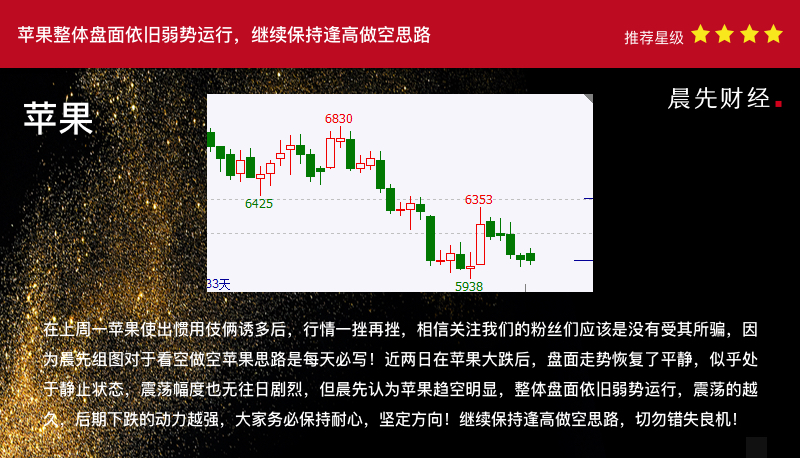 苹果整体盘面依旧弱势运行，继续保持逢高做空思路

推荐星级

苹果

晨先财经.

6830

6425

6353

5938

33天

在上周一苹果使出惯用伎俩诱多后，行情一挫再挫，相信关注我们的粉丝们应该是没有受其所骗，因为晨先组图对于看空做空苹果思路是每天必写！近两日在苹果大跌后，盘面走势恢复了平静，似乎处于静止状态，震荡幅度也无往日剧烈，但晨先认为苹果趋空明显，整体盘面依旧弱势运行，震荡的越久，后期下跌的动力越强，大家务必保持耐心，坚定方向！继续保持逢高做空思路，切勿错失良机！